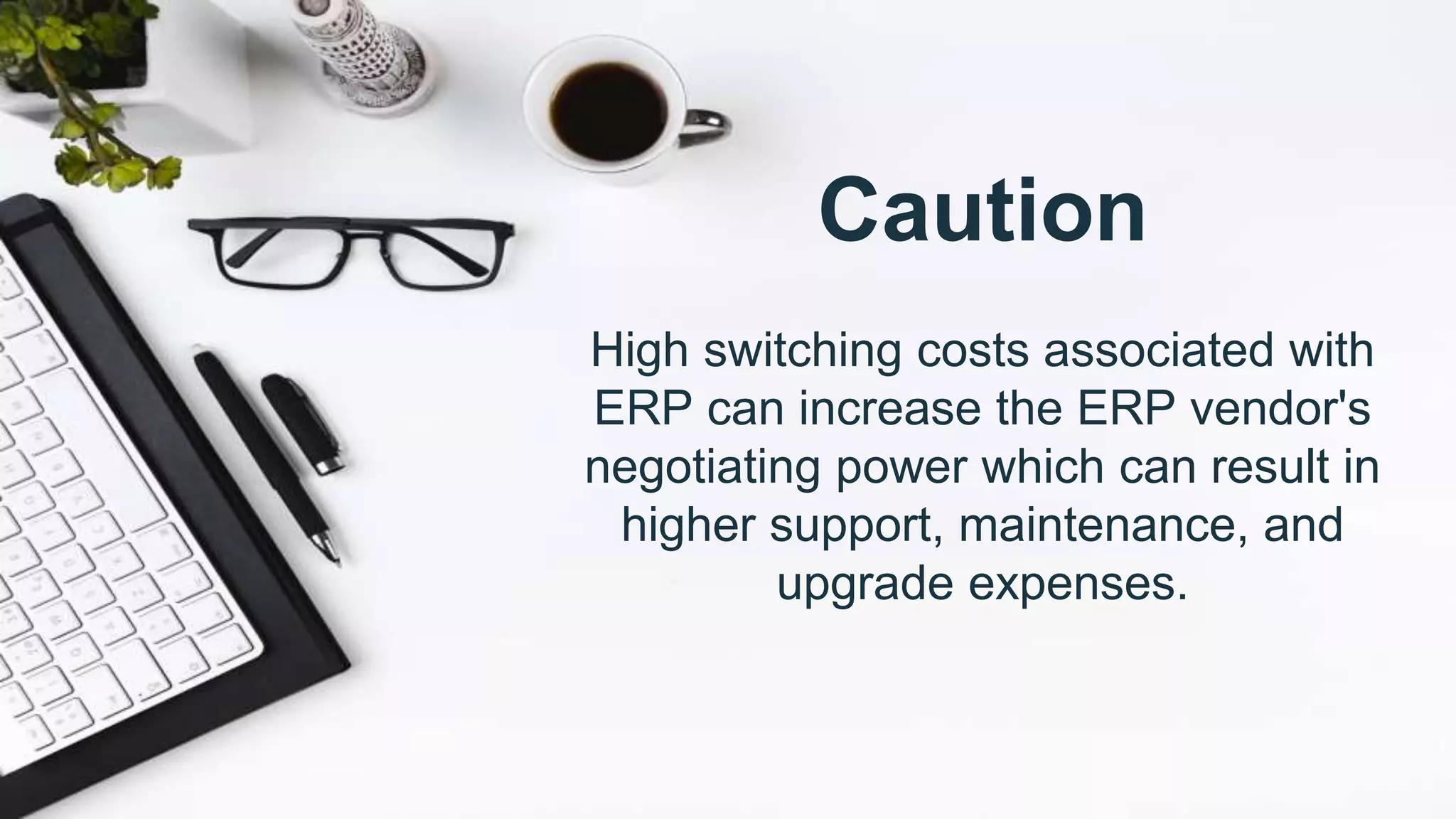 Caution

High switching costs associated with ERP can increase the ERP vendor's negotiating power which can result in higher support, maintenance, and upgrade expenses.